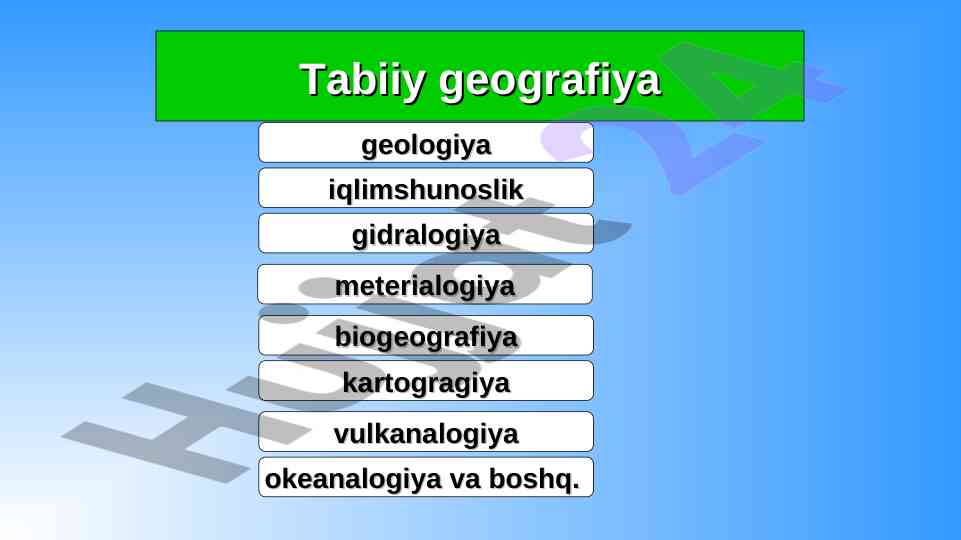 Tabiiy geografiya

geologiya

iqlimshunoslik

gidralogiya

meterialogiya

biogeografiya

kartogragiya

vulkanalogiya

okeanalogiya va boshq.

Hujjat 24